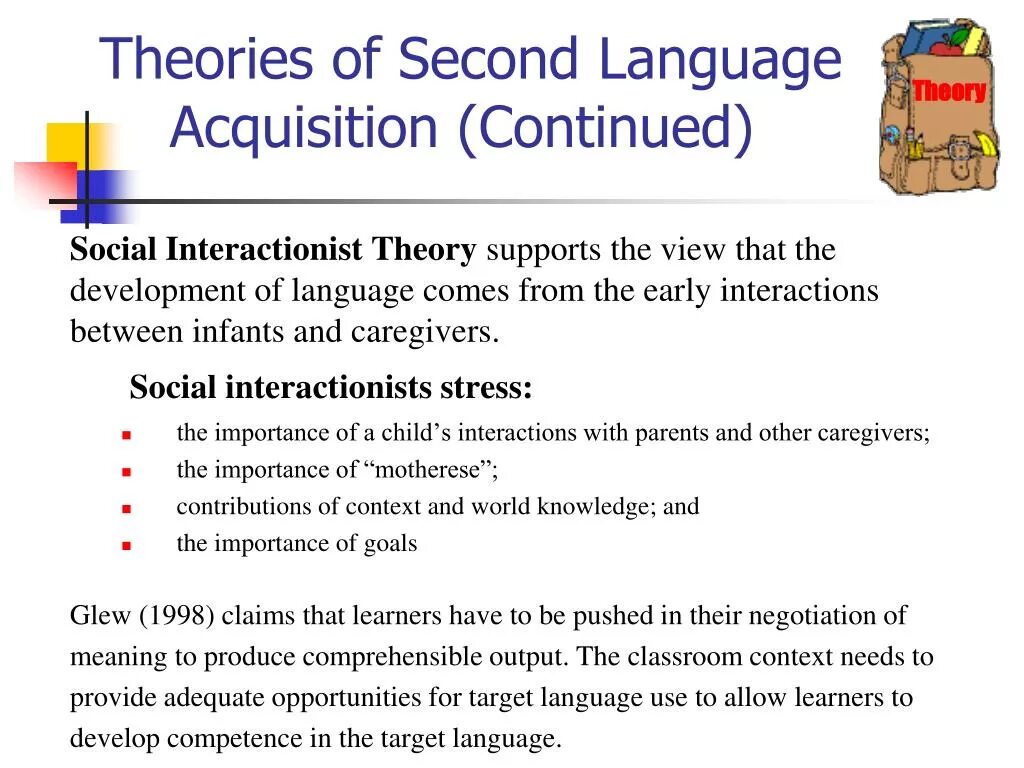 Theories of Second Language Acquisition (Continued)

Theory

Social Interactionist Theory supports the view that the development of language comes from the early interactions between infants and caregivers.

Social interactionists stress:

- the importance of a child’s interactions with parents and other caregivers;
- the importance of “motherese”;
- contributions of context and world knowledge; and
- the importance of goals

Glew (1998) claims that learners have to be pushed in their negotiation of meaning to produce comprehensible output. The classroom context needs to provide adequate opportunities for target language use to allow learners to develop competence in the target language.